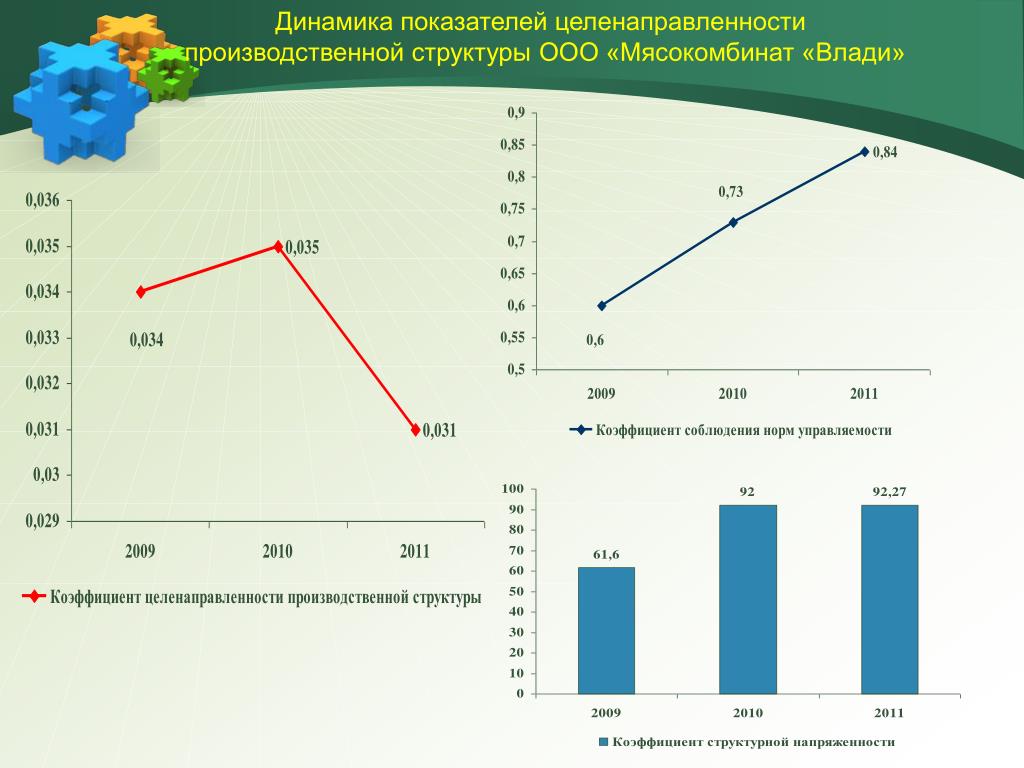 Динамика показателей целенаправленности производственной структуры ООО «Мясокомбинат «Влади»

0,036
0,035
0,034
0,033
0,032
0,031
0,03
0,029

0,034
0,035
0,031

2009
2010
2011

Коэффициент целенаправленности производственной структуры

0,9
0,85
0,8
0,75
0,7
0,65
0,6
0,55
0,5

0,6
0,73
0,84

2009
2010
2011

Коэффициент соблюдения норм управляемости

100
90
80
70
60
50
40
30
20
10
0

61,6
92
92,27

2009
2010
2011

Коэффициент структурной напряженности